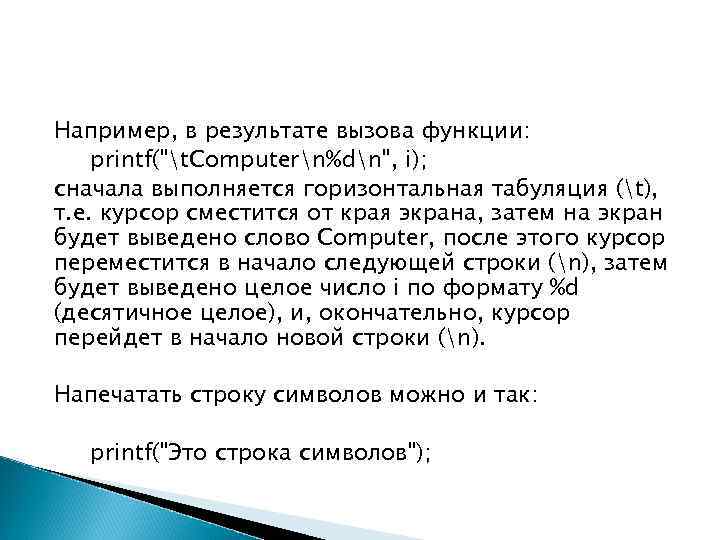 Например, в результате вызова функции:
printf("\tComputer\n%d\n", i);
сначала выполняется горизонтальная табуляция (\t), т.е. курсор сместится от края экрана, затем на экран будет выведено слово Computer, после этого курсор переместится в начало следующей строки (\n), затем будет выведено целое число i по формату %d (десятичное целое), и, окончательно, курсор перейдет в начало новой строки (\n).

Напечатать строку символов можно и так:

printf("Это строка символов");